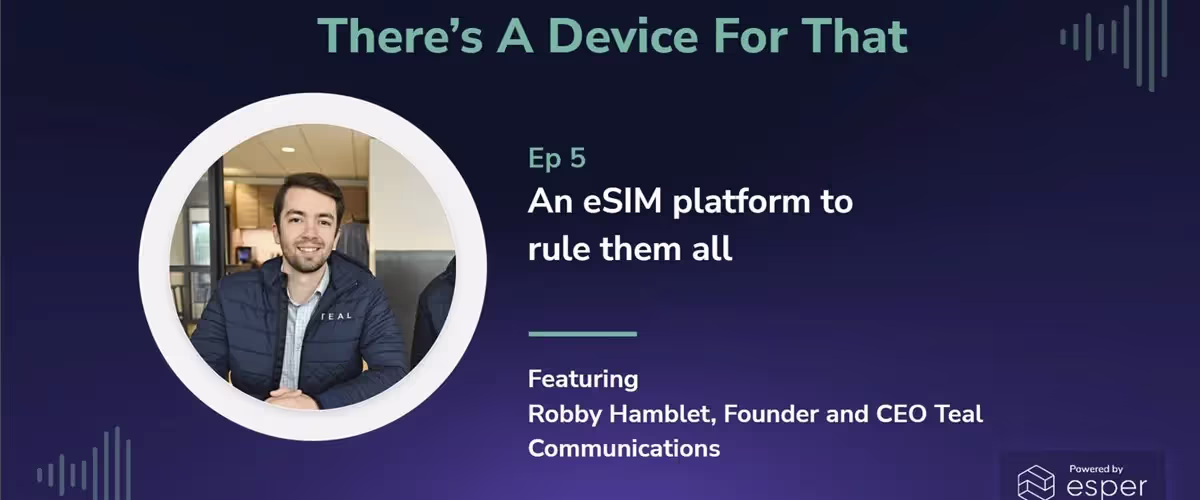 There's A Device For That

TEAL

Ep 5
An eSIM platform to rule them all

Featuring
Robby Hamblet, Founder and CEO Teal Communications

Powered by
esper